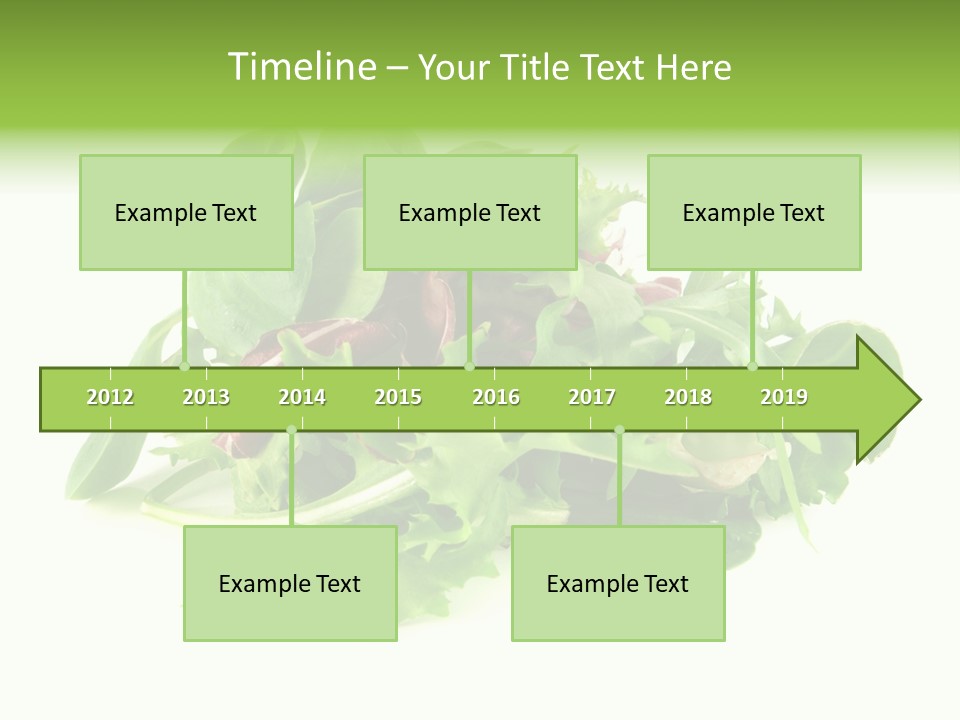 Timeline – Your Title Text Here

Example Text

Example Text

Example Text

2012 2013 2014 2015 2016 2017 2018 2019

Example Text

Example Text